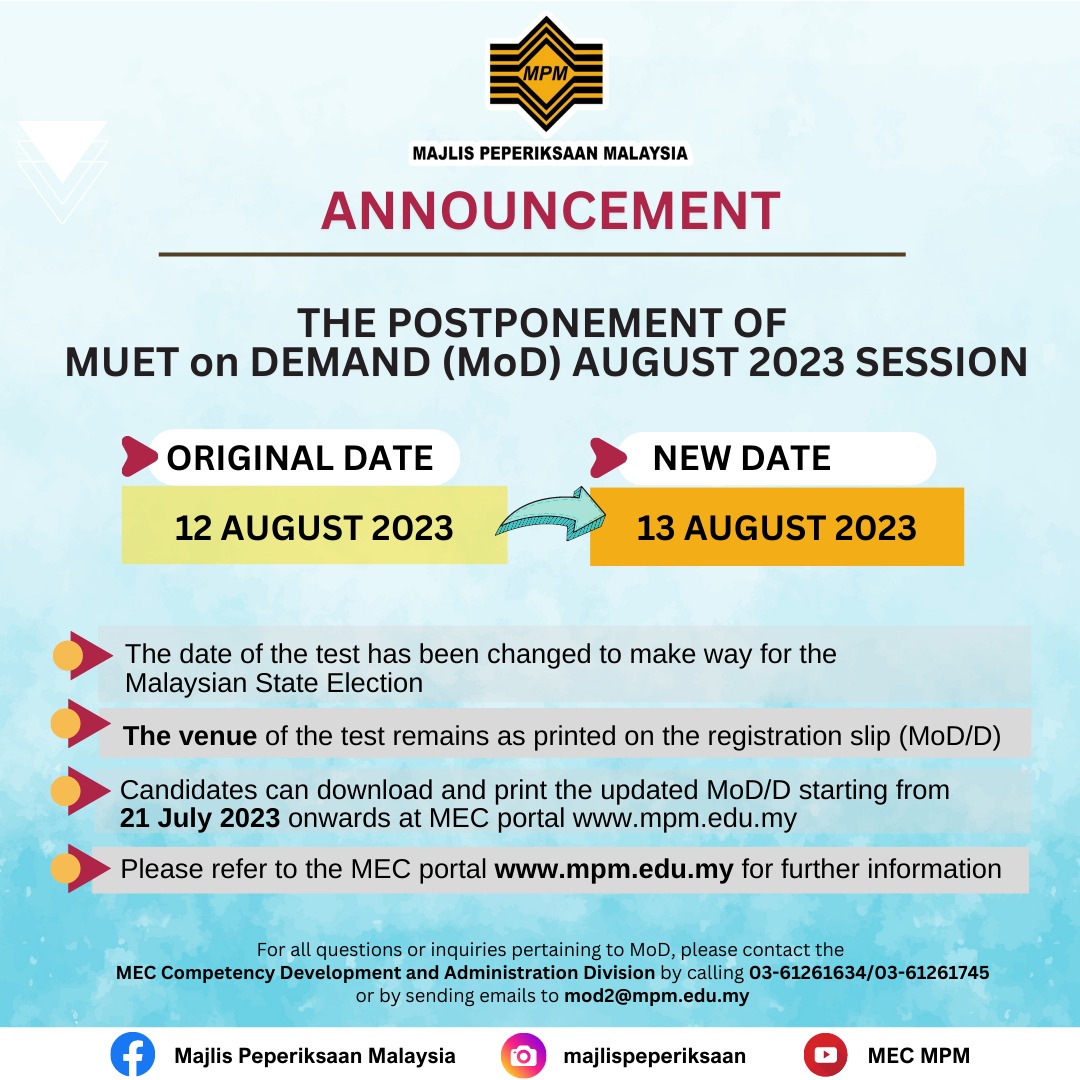 MPM

MAJLIS PEPERIKSAAN MALAYSIA

ANNOUNCEMENT

THE POSTPONEMENT OF
MUET on DEMAND (MoD) AUGUST 2023 SESSION

ORIGINAL DATE

12 AUGUST 2023

NEW DATE

13 AUGUST 2023

The date of the test has been changed to make way for the Malaysian State Election

The venue of the test remains as printed on the registration slip (MoD/D)

Candidates can download and print the updated MoD/D starting from 21 July 2023 onwards at MEC portal www.mpm.edu.my

Please refer to the MEC portal www.mpm.edu.my for further information

For all questions or inquiries pertaining to MoD, please contact the MEC Competency Development and Administration Division by calling 03-61261634/03-61261745 or by sending emails to mod2@mpm.edu.my

Majlis Peperiksaan Malaysia

majlispeperiksaan

MEC MPM